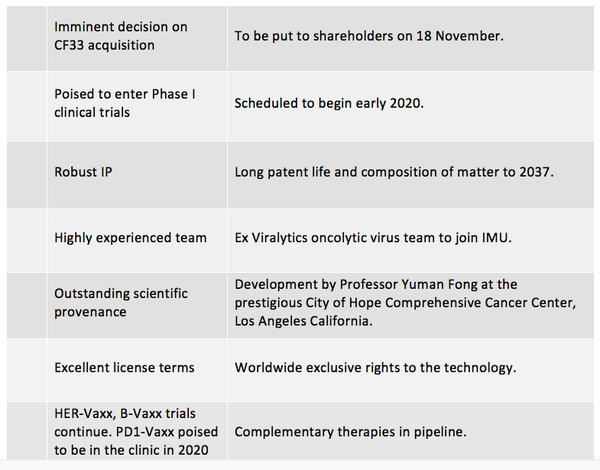 | | | |
|---|---|---|
| | Imminent decision on CF33 acquisition | To be put to shareholders on 18 November. |
| | Poised to enter Phase I clinical trials | Scheduled to begin early 2020. |
| | Robust IP | Long patent life and composition of matter to 2037. |
| | Highly experienced team | Ex Viralytics oncolytic virus team to join IMU. |
| | Outstanding scientific provenance | Development by Professor Yuman Fong at the prestigious City of Hope Comprehensive Cancer Center, Los Angeles California. |
| | Excellent license terms | Worldwide exclusive rights to the technology. |
| | HER-Vaxx, B-Vaxx trials continue. PD1-Vaxx poised to be in the clinic in 2020 | Complementary therapies in pipeline. |